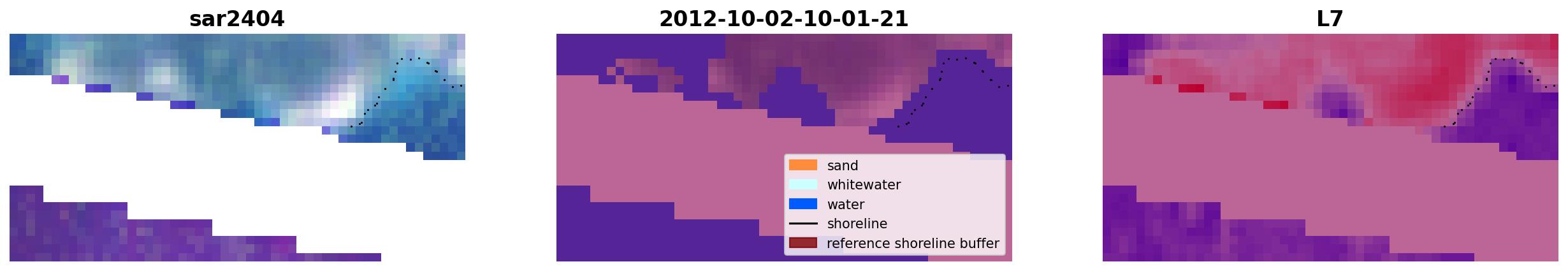 sar2404

2012-10-02-10-01-21

sand
whitewater
water
shoreline
reference shoreline buffer

L7